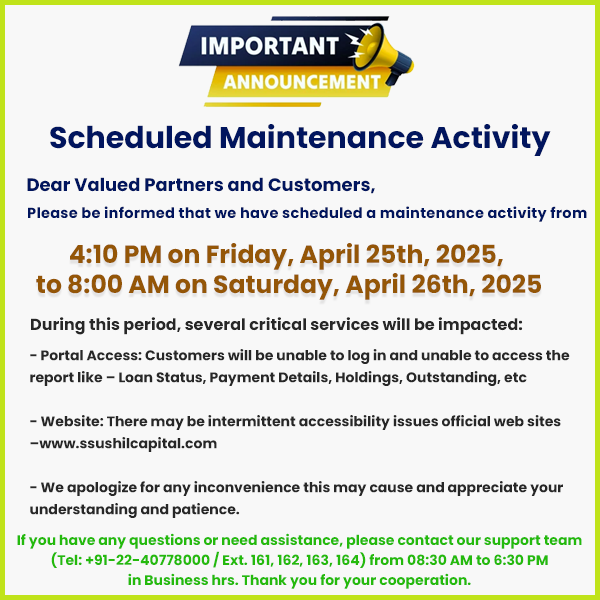 IMPORTANT
ANNOUNCEMENT

Scheduled Maintenance Activity

Dear Valued Partners and Customers,
Please be informed that we have scheduled a maintenance activity from

4:10 PM on Friday, April 25th, 2025,
to 8:00 AM on Saturday, April 26th, 2025

During this period, several critical services will be impacted:

- Portal Access: Customers will be unable to log in and unable to access the report like – Loan Status, Payment Details, Holdings, Outstanding, etc

- Website: There may be intermittent accessibility issues official web sites –www.ssushilcapital.com

- We apologize for any inconvenience this may cause and appreciate your understanding and patience.

If you have any questions or need assistance, please contact our support team (Tel: +91-22-40778000 / Ext. 161, 162, 163, 164) from 08:30 AM to 6:30 PM in Business hrs. Thank you for your cooperation.